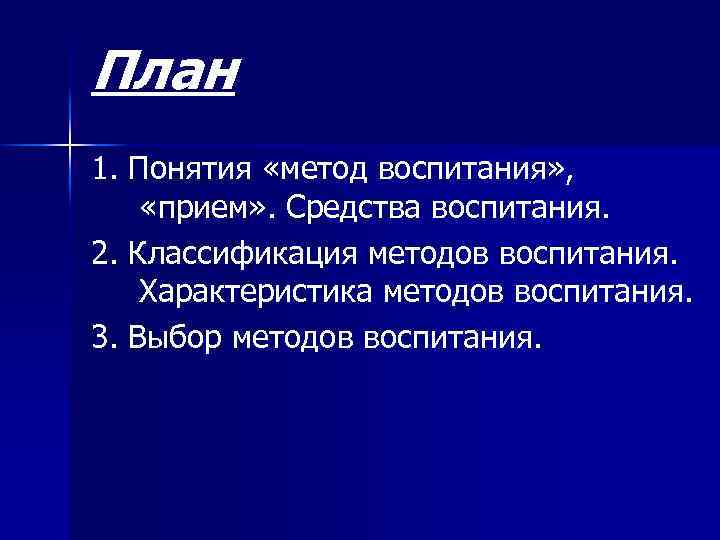 План

1. Понятия «метод воспитания», «прием». Средства воспитания.

2. Классификация методов воспитания. Характеристика методов воспитания.

3. Выбор методов воспитания.